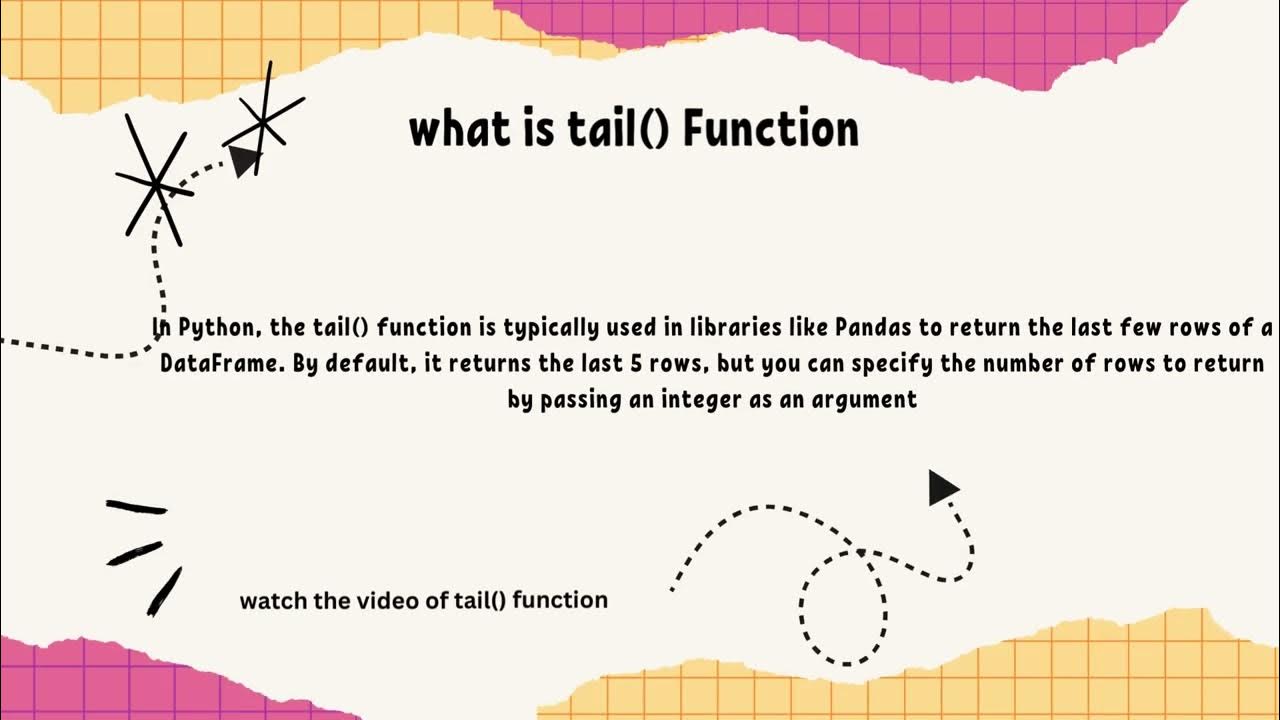 what is tail() Function

In Python, the tail() function is typically used in libraries like Pandas to return the last few rows of a DataFrame. By default, it returns the last 5 rows, but you can specify the number of rows to return by passing an integer as an argument

watch the video of tail() function